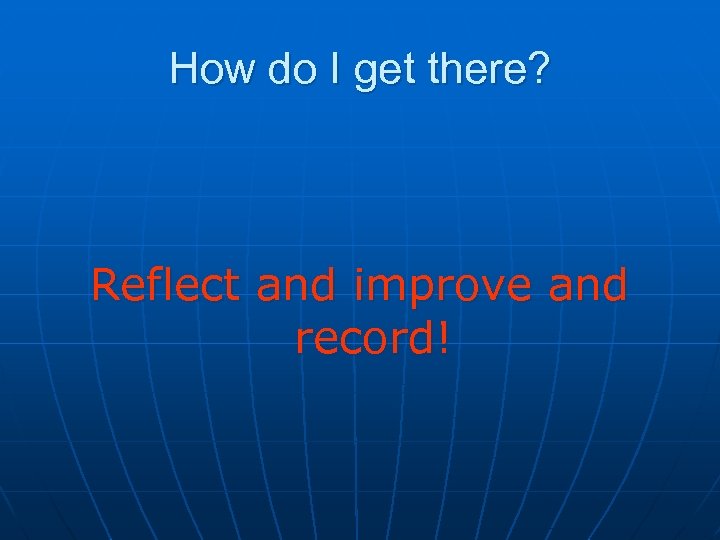 How do I get there?

Reflect and improve and record!